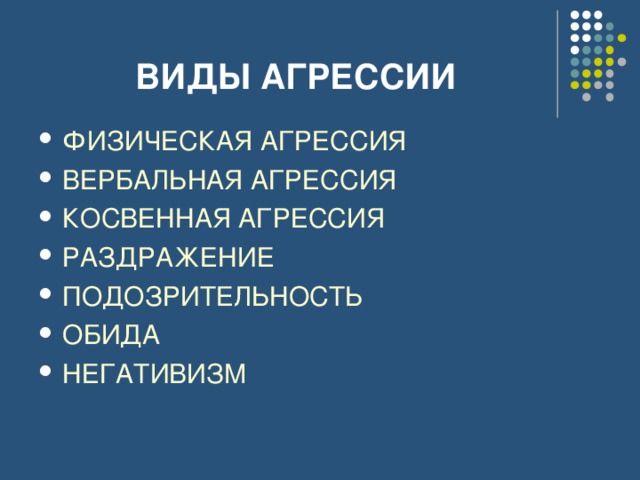 ВИДЫ АГРЕССИИ

- ФИЗИЧЕСКАЯ АГРЕССИЯ
- ВЕРБАЛЬНАЯ АГРЕССИЯ
- КОСВЕННАЯ АГРЕССИЯ
- РАЗДРАЖЕНИЕ
- ПОДОЗРИТЕЛЬНОСТЬ
- ОБИДА
- НЕГАТИВИЗМ